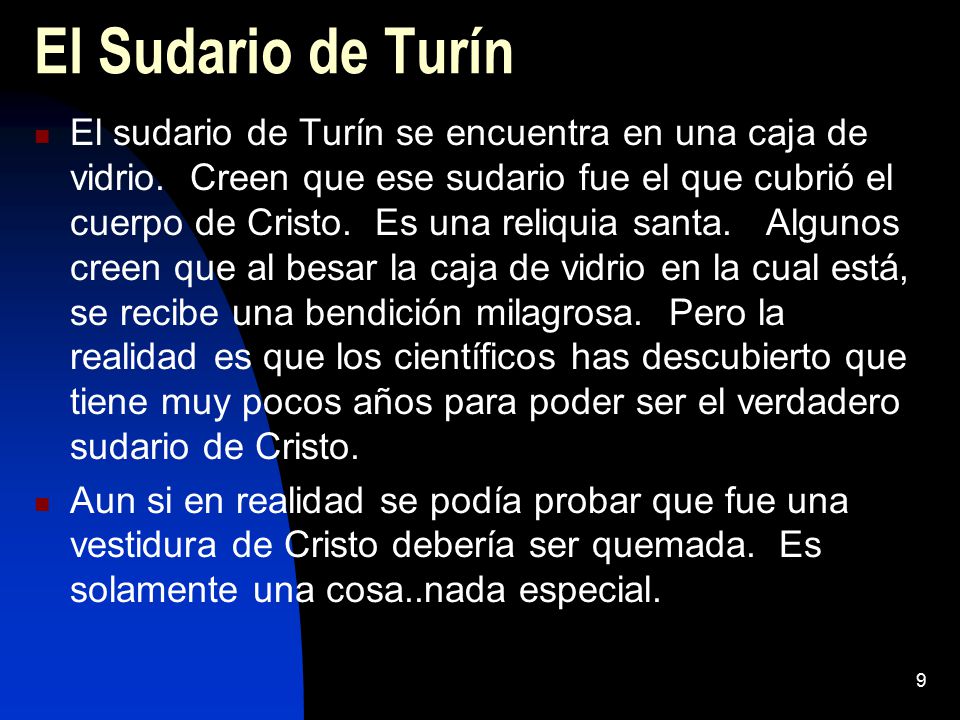 El Sudario de Turín

El sudario de Turín se encuentra en una caja de vidrio. Creen que ese sudario fue el que cubrió el cuerpo de Cristo. Es una reliquia santa. Algunos creen que al besar la caja de vidrio en la cual está, se recibe una bendición milagrosa. Pero la realidad es que los científicos has descubierto que tiene muy pocos años para poder ser el verdadero sudario de Cristo.

Aun si en realidad se podía probar que fue una vestidura de Cristo debería ser quemada. Es solamente una cosa..nada especial.

9